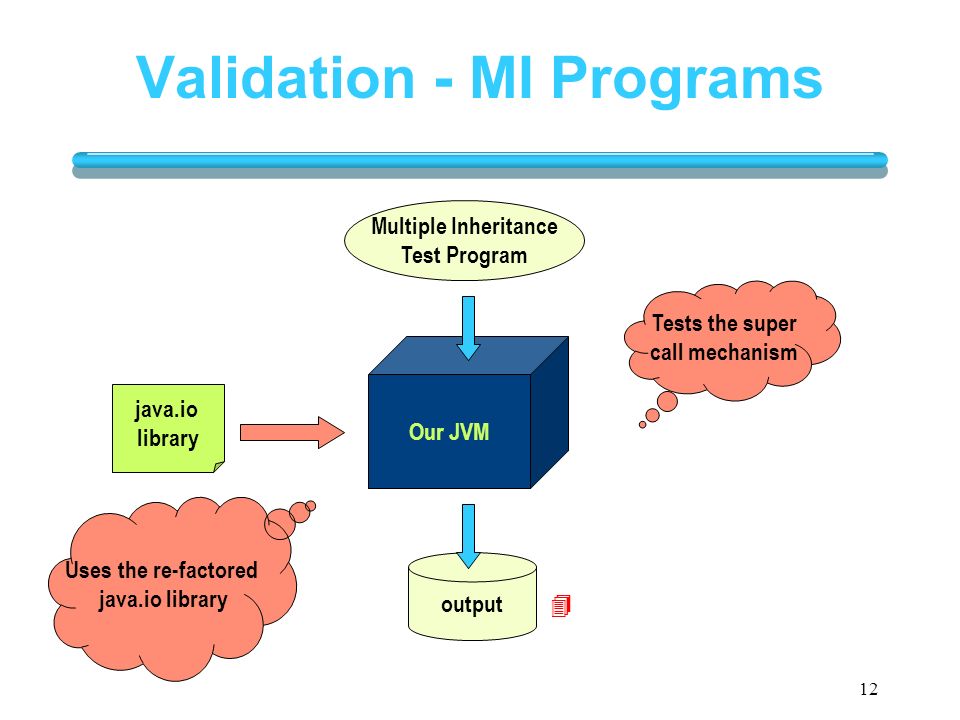 Validation - MI Programs

Multiple Inheritance Test Program

Tests the super call mechanism

java.io library

Our JVM

Uses the re-factored java.io library

output

12